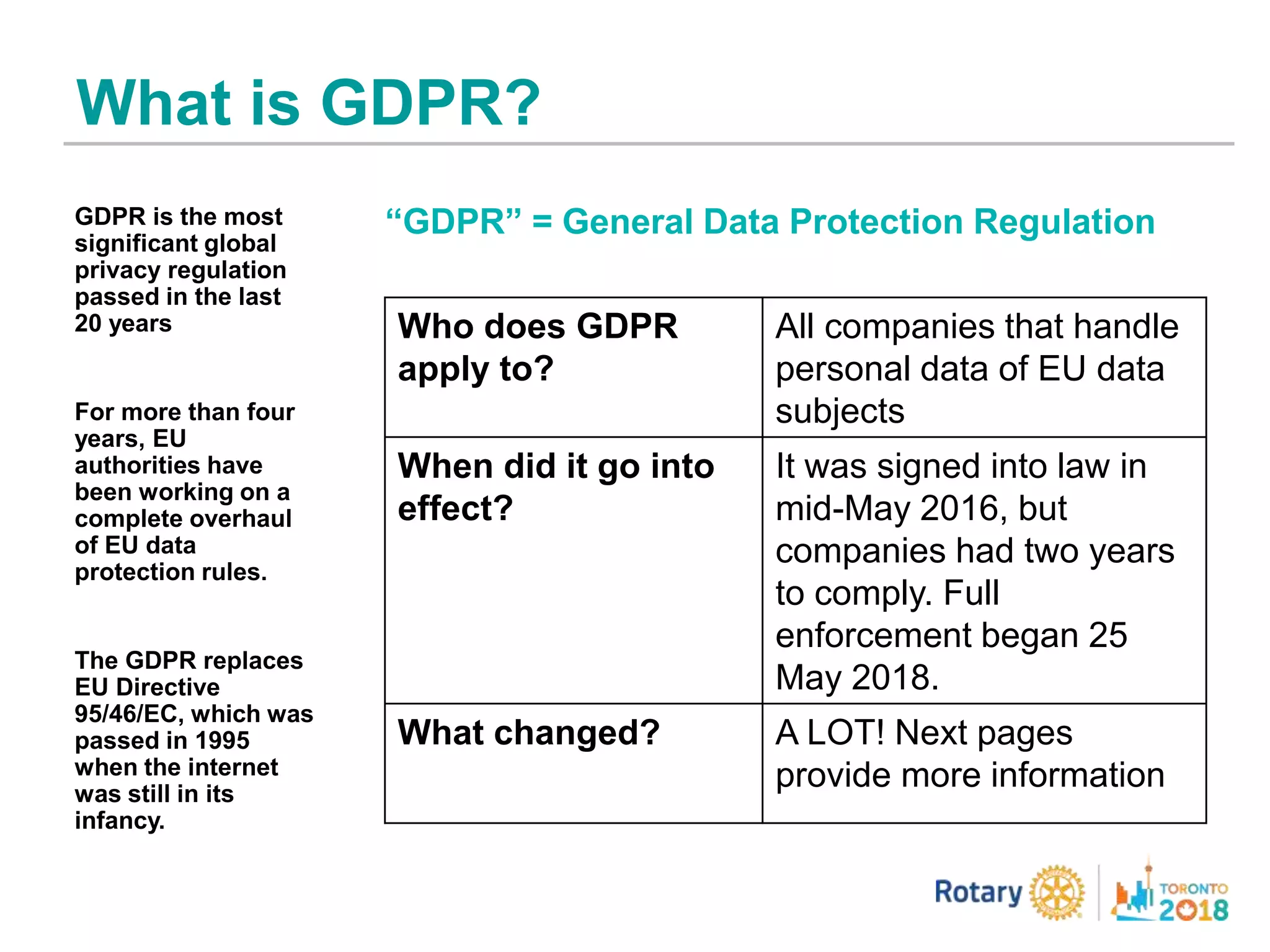 What is GDPR?

GDPR is the most significant global privacy regulation passed in the last 20 years

For more than four years, EU authorities have been working on a complete overhaul of EU data protection rules.

The GDPR replaces EU Directive 95/46/EC, which was passed in 1995 when the internet was still in its infancy.

“GDPR” = General Data Protection Regulation

| Who does GDPR apply to? | All companies that handle personal data of EU data subjects |
|---|---|
| When did it go into effect? | It was signed into law in mid-May 2016, but companies had two years to comply. Full enforcement began 25 May 2018. |
| What changed? | A LOT! Next pages provide more information |

Rotary

TORONTO 2018